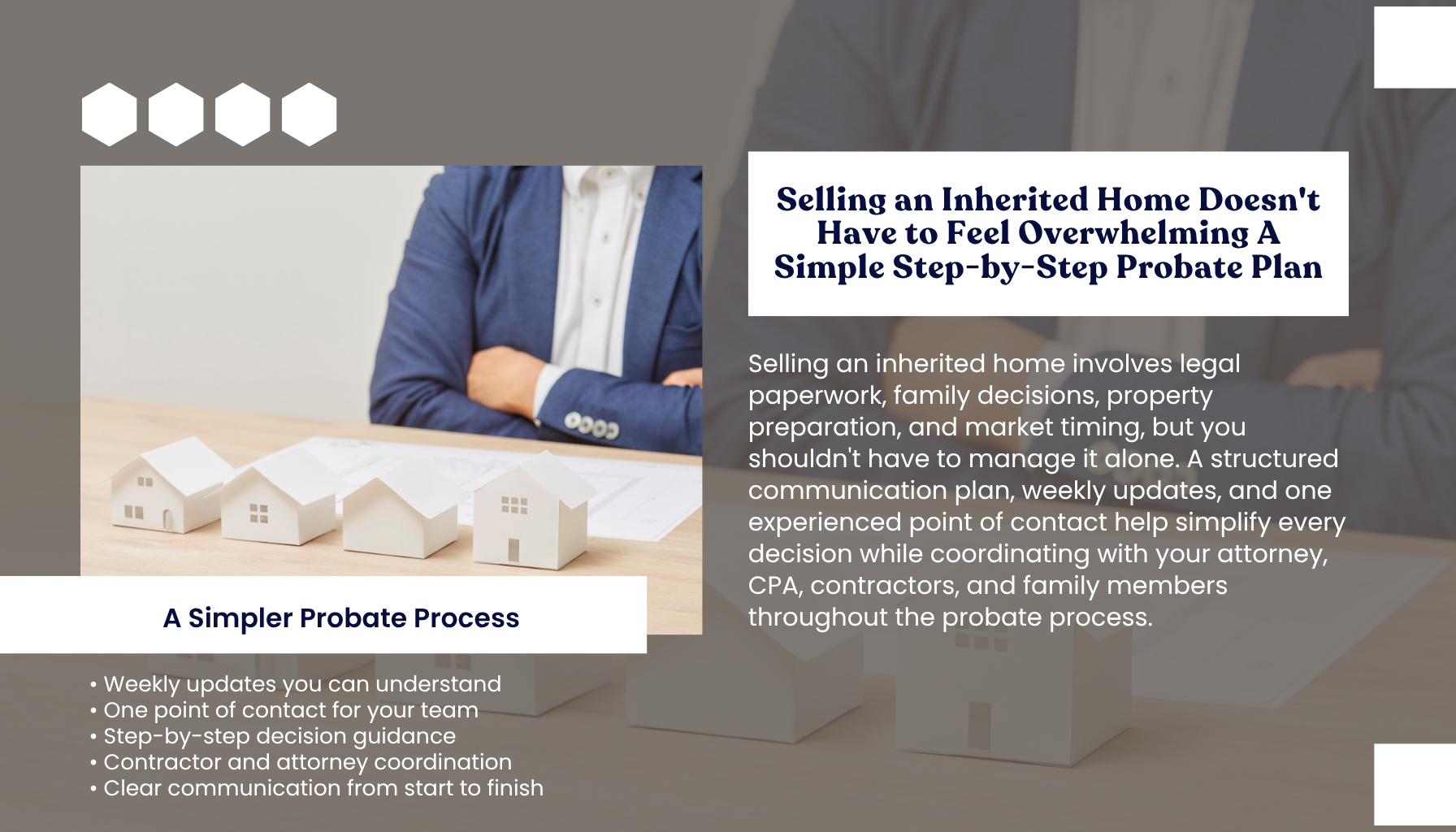 Selling an Inherited Home Doesn't Have to Feel Overwhelming A Simple Step-by-Step Probate Plan

Selling an inherited home involves legal paperwork, family decisions, property preparation, and market timing, but you shouldn't have to manage it alone. A structured communication plan, weekly updates, and one experienced point of contact help simplify every decision while coordinating with your attorney, CPA, contractors, and family members throughout the probate process.

A Simpler Probate Process

• Weekly updates you can understand
• One point of contact for your team
• Step-by-step decision guidance
• Contractor and attorney coordination
• Clear communication from start to finish